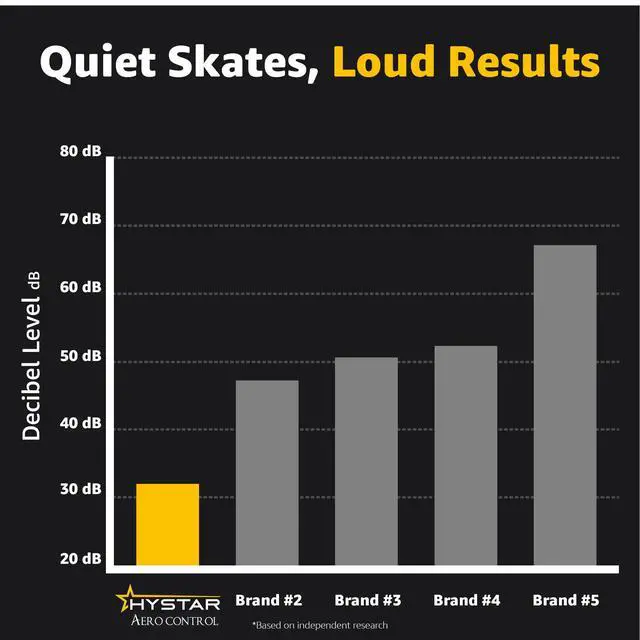 Quiet Skates, Loud Results

Decibel Level dB

80 dB
70 dB
60 dB
50 dB
40 dB
30 dB
20 dB

HYSTAR AERO CONTROL
Brand #2
Brand #3
Brand #4
Brand #5

*Based on independent research